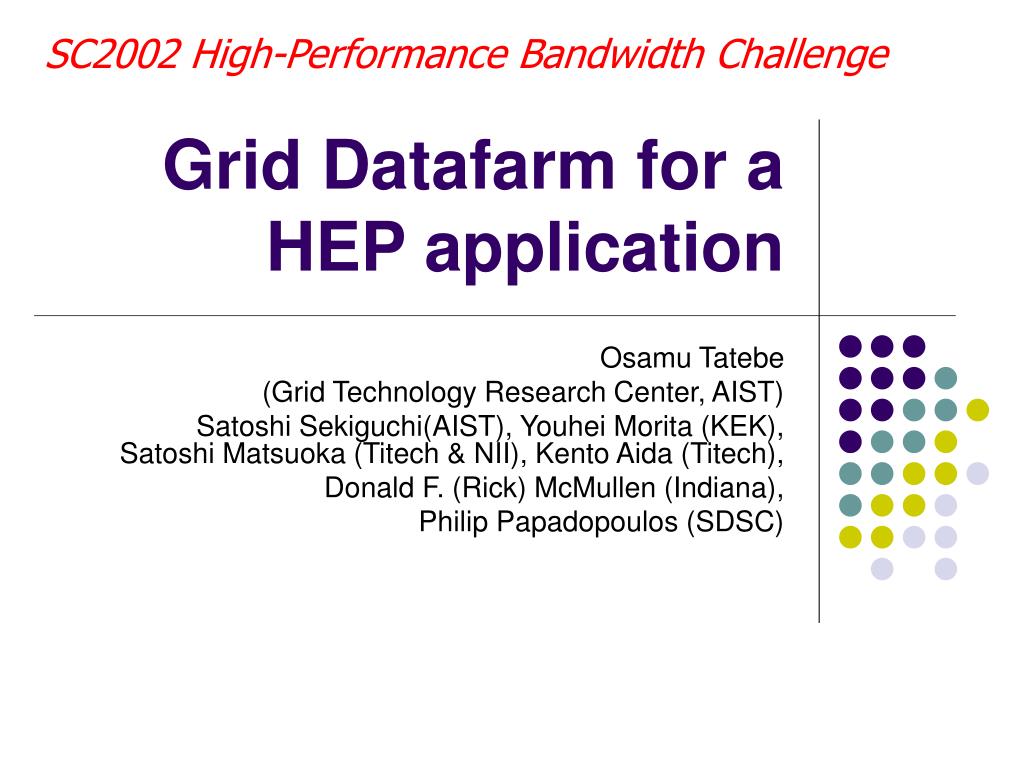 SC2002 High-Performance Bandwidth Challenge

Grid Datafarm for a HEP application

Osamu Tatebe
(Grid Technology Research Center, AIST)
Satoshi Sekiguchi(AIST), Youhei Morita (KEK),
Satoshi Matsuoka (Titech & NII), Kento Aida (Titech),
Donald F. (Rick) McMullen (Indiana),
Philip Papadopoulos (SDSC)